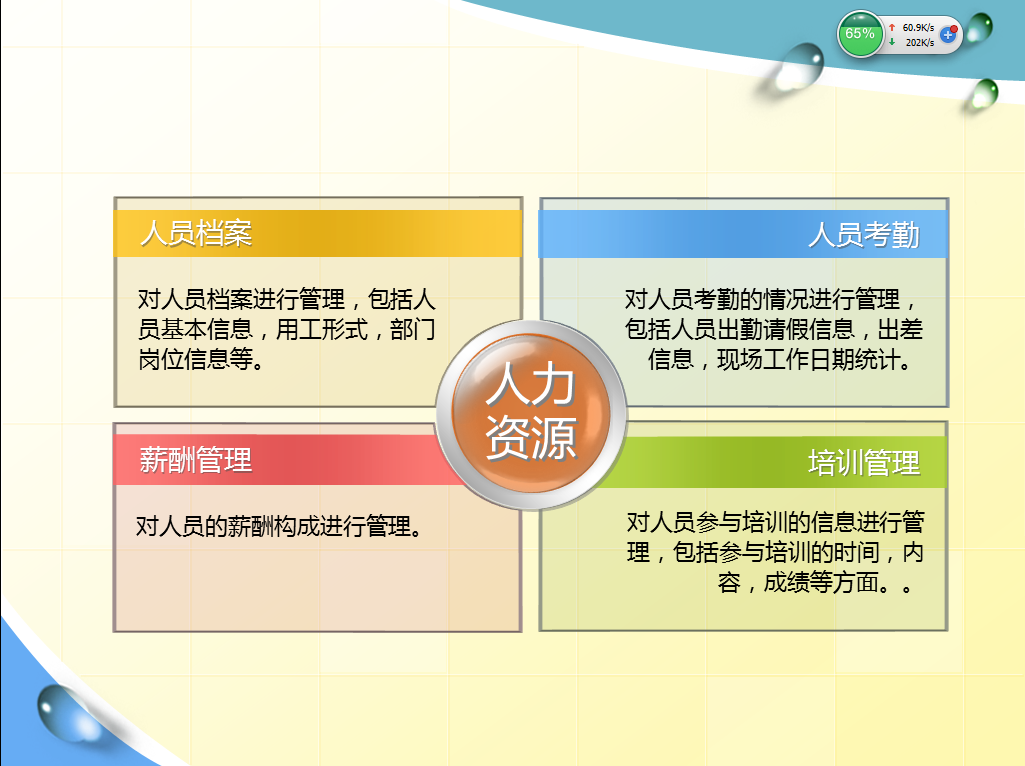 65%
60.9K/s
202K/s

人员档案

对人员档案进行管理，包括人员基本信息，用工形式，部门岗位信息等。

人员考勤

对人员考勤的情况进行管理，包括人员出勤请假信息，出差信息，现场工作日期统计。

人力资源

薪酬管理

对人员的薪酬构成进行管理。

培训管理

对人员参与培训的信息进行管理，包括参与培训的时间，内容，成绩等方面。。